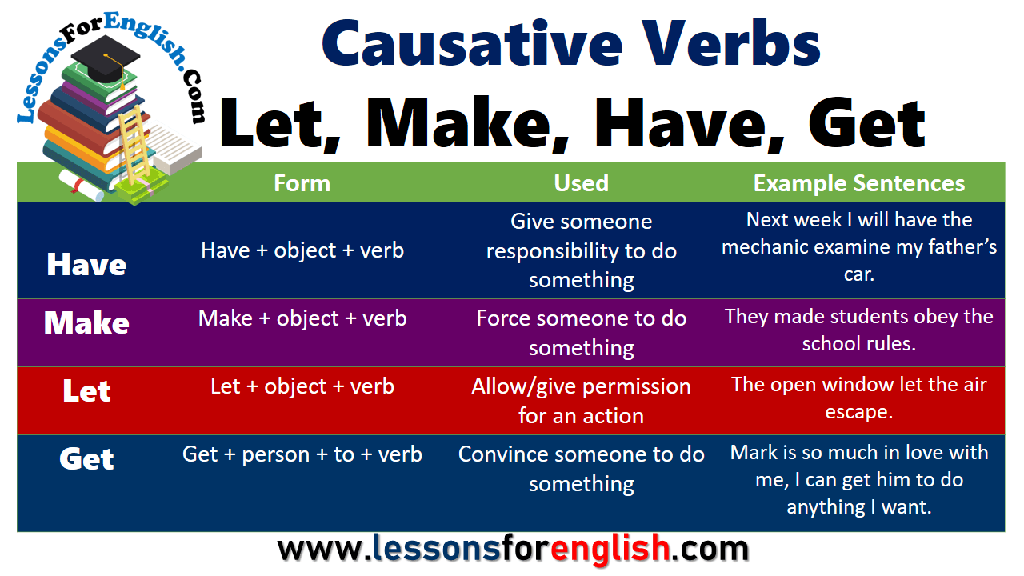 LessonsForEnglish.Com

Causative Verbs

Let, Make, Have, Get

| | Form | Used | Example Sentences |
|---|---|---|---|
| Have | Have + object + verb | Give someone responsibility to do something | Next week I will have the mechanic examine my father's car. |
| Make | Make + object + verb | Force someone to do something | They made students obey the school rules. |
| Let | Let + object + verb | Allow/give permission for an action | The open window let the air escape. |
| Get | Get + person + to + verb | Convince someone to do something | Mark is so much in love with me, I can get him to do anything I want. |

www.lessonsforenglish.com